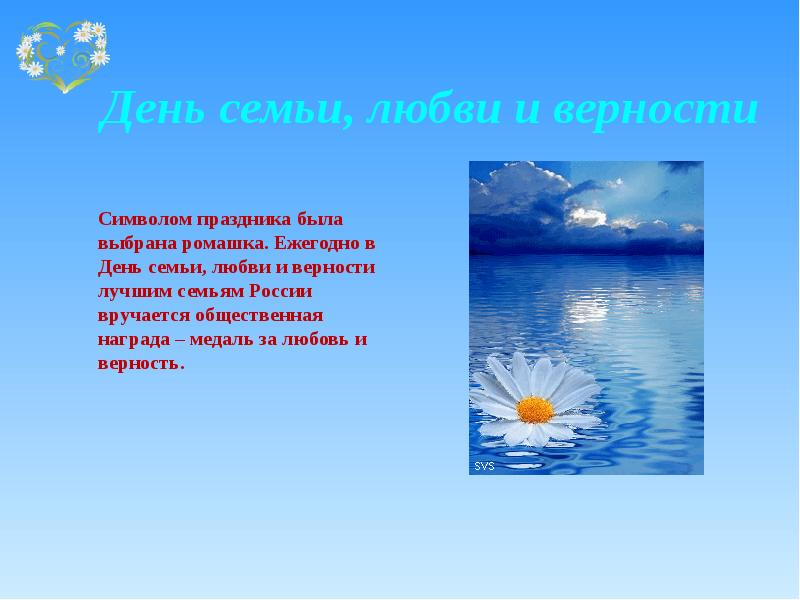 День семьи, любви и верности

Символом праздника была выбрана ромашка. Ежегодно в День семьи, любви и верности лучшим семьям России вручается общественная награда – медаль за любовь и верность.

SVS